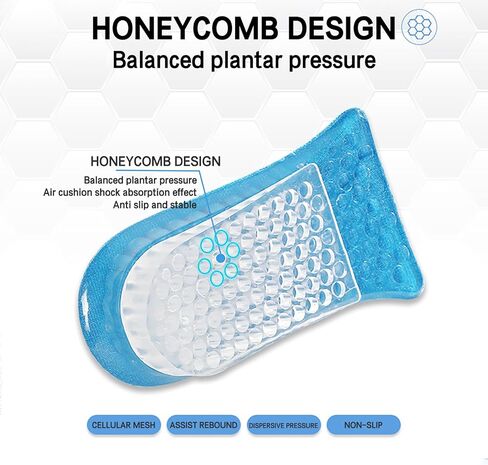 HONEYCOMB DESIGN
Balanced plantar pressure

HONEYCOMB DESIGN
Balanced plantar pressure
Air cushion shock absorption effect
Anti slip and stable

CELLULAR MESH
ASSIST REBOUND
DISPERSIVE PRESSURE
NON-SLIP